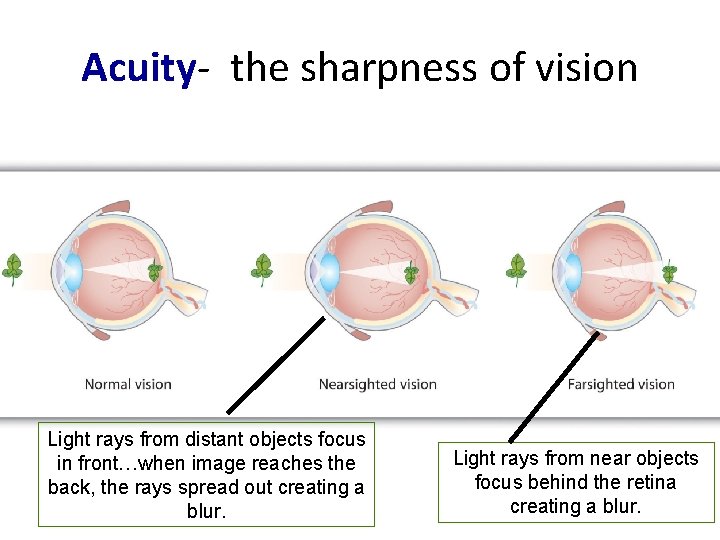 Acuity- the sharpness of vision

Normal vision

Nearsighted vision

Farsighted vision

Light rays from distant objects focus in front…when image reaches the back, the rays spread out creating a blur.

Light rays from near objects focus behind the retina creating a blur.